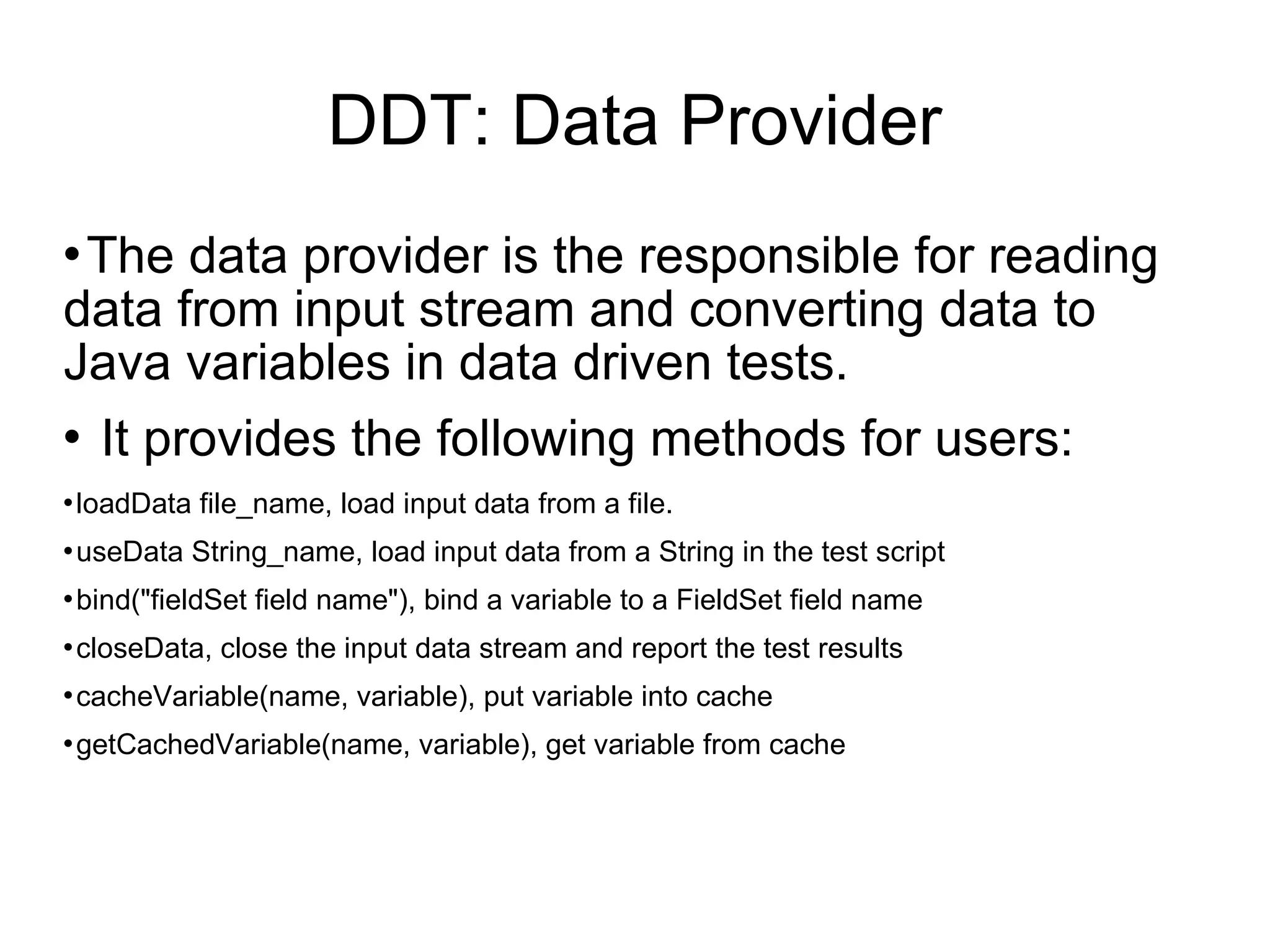 DDT: Data Provider

• The data provider is the responsible for reading data from input stream and converting data to Java variables in data driven tests.

• It provides the following methods for users:

• loadData file_name, load input data from a file.

• useData String_name, load input data from a String in the test script

• bind("fieldSet field name"), bind a variable to a FieldSet field name

• closeData, close the input data stream and report the test results

• cacheVariable(name, variable), put variable into cache

• getCachedVariable(name, variable), get variable from cache